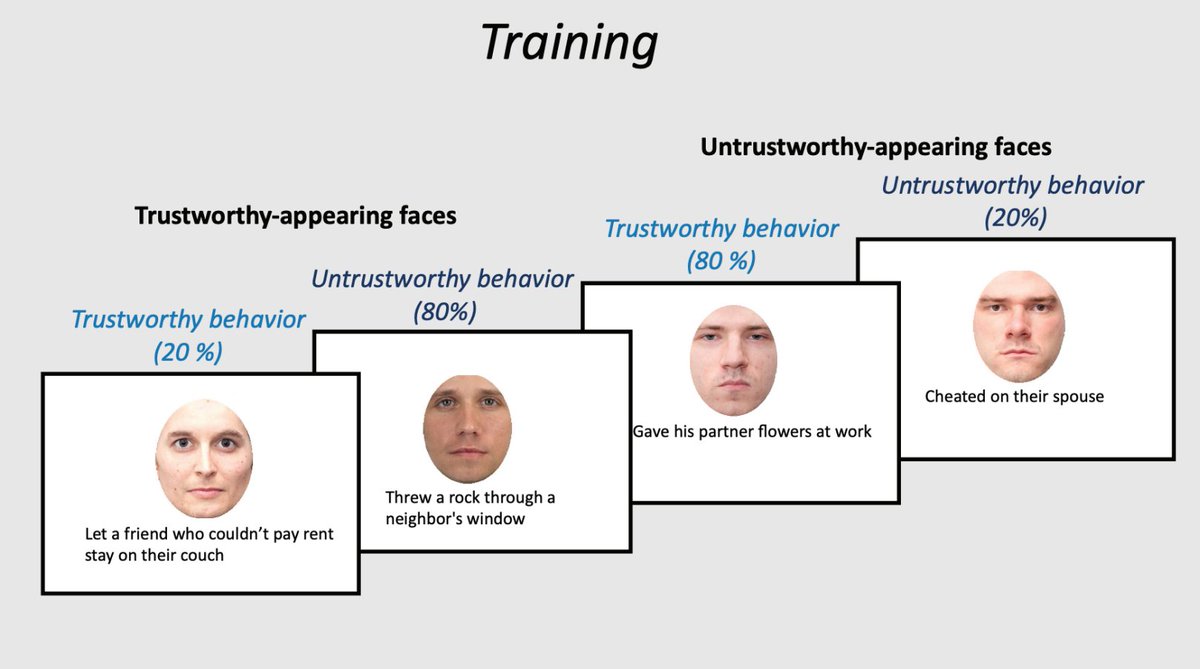 Training

Trustworthy-appearing faces

Trustworthy behavior
(20 %)

Let a friend who couldn't pay rent stay on their couch

Untrustworthy behavior
(80%)

Threw a rock through a neighbor's window

Untrustworthy-appearing faces

Trustworthy behavior
(80 %)

Gave his partner flowers at work

Untrustworthy behavior
(20%)

Cheated on their spouse